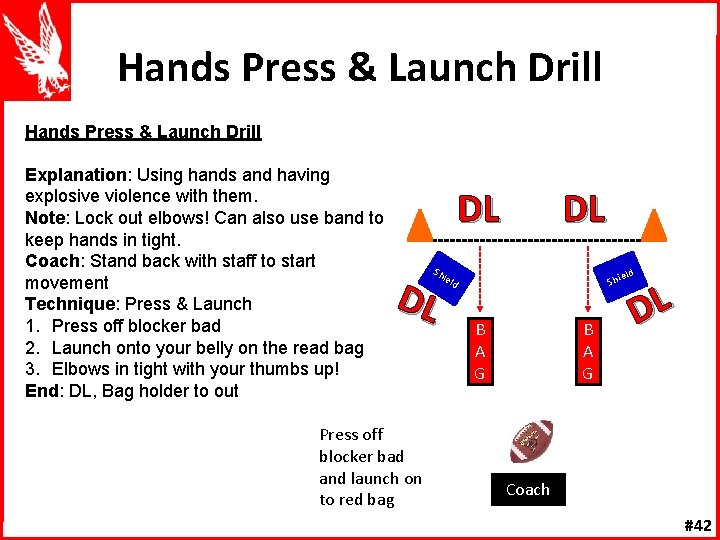 Hands Press & Launch Drill

Hands Press & Launch Drill

Explanation: Using hands and having explosive violence with them.
Note: Lock out elbows! Can also use band to keep hands in tight.
Coach: Stand back with staff to start movement
Technique: Press & Launch
1. Press off blocker bad
2. Launch onto your belly on the read bag
3. Elbows in tight with your thumbs up!
End: DL, Bag holder to out

DL DL

Shield

Shield

DL

DL

B A G

B A G

Press off blocker bad and launch on to red bag

Coach

#42